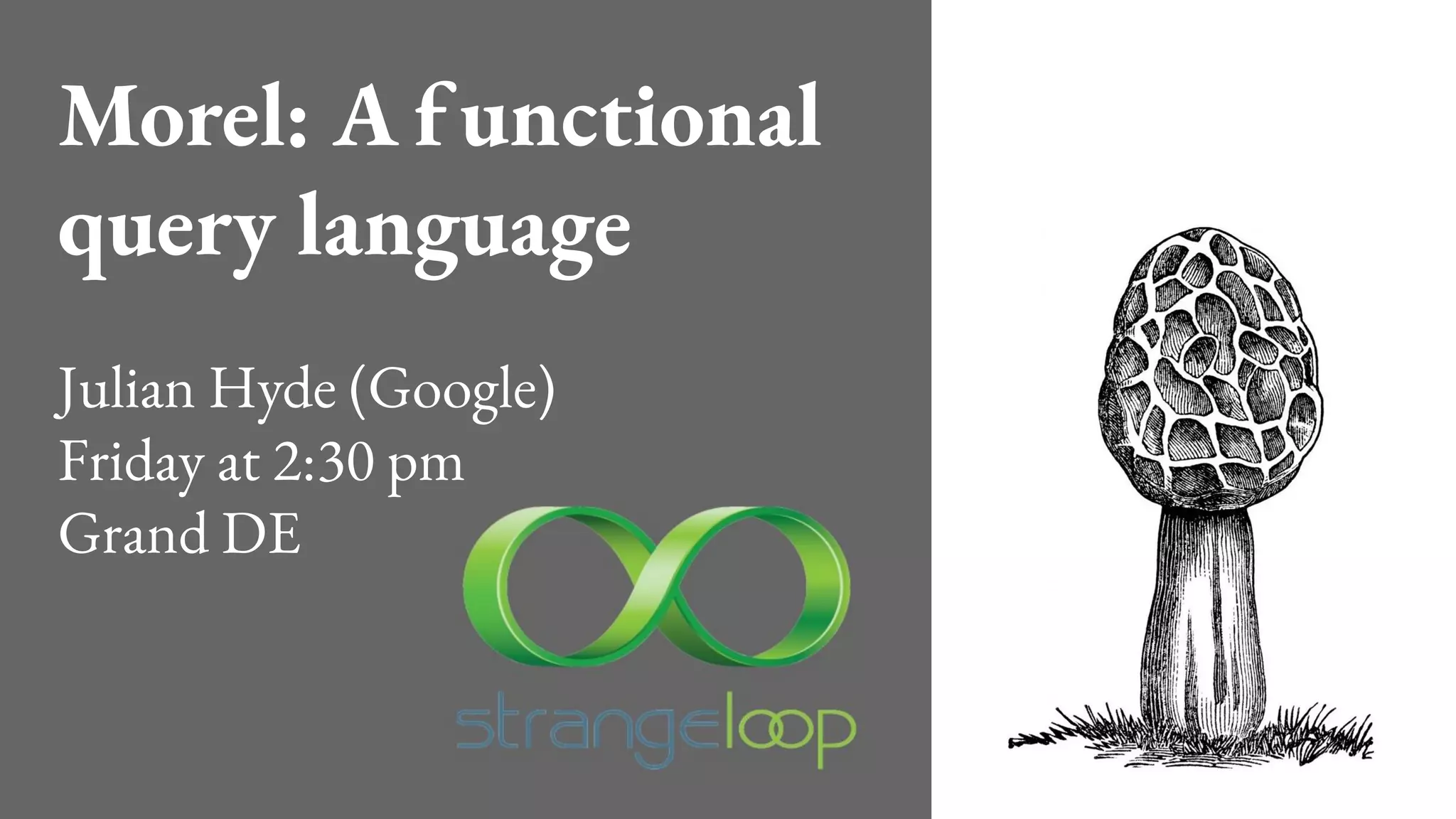 Morel: A functional query language

Julian Hyde (Google)
Friday at 2:30 pm
Grand DE

strangeloop